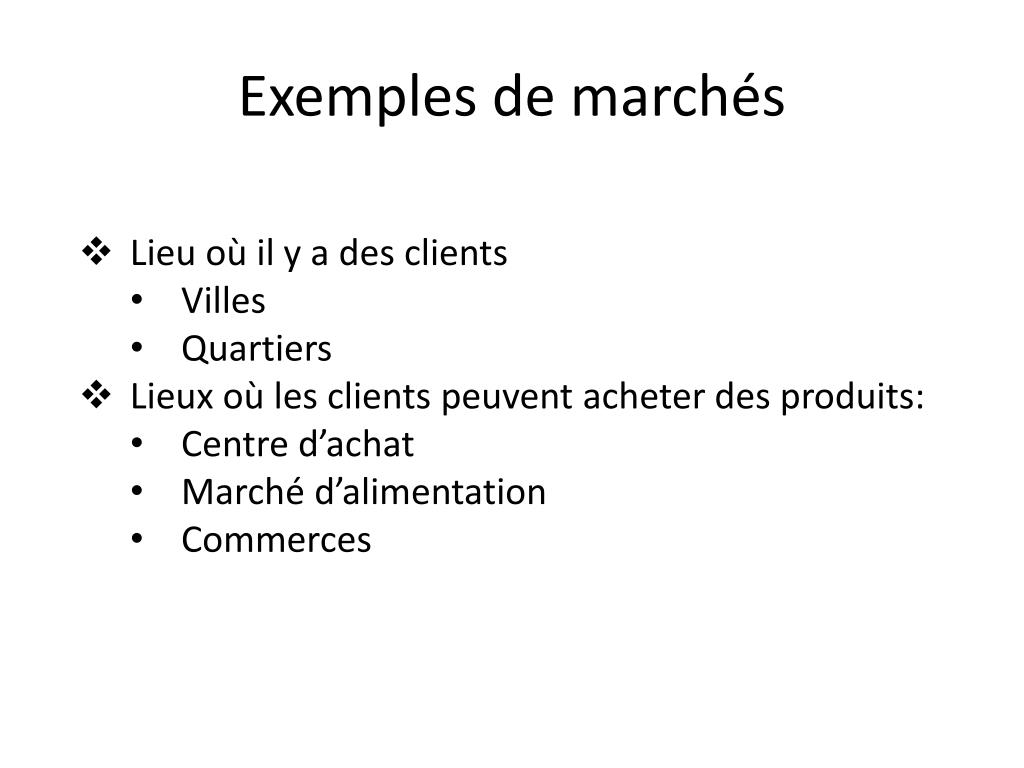 Exemples de marchés

❖ Lieu où il y a des clients
• Villes
• Quartiers
❖ Lieux où les clients peuvent acheter des produits:
• Centre d’achat
• Marché d’alimentation
• Commerces